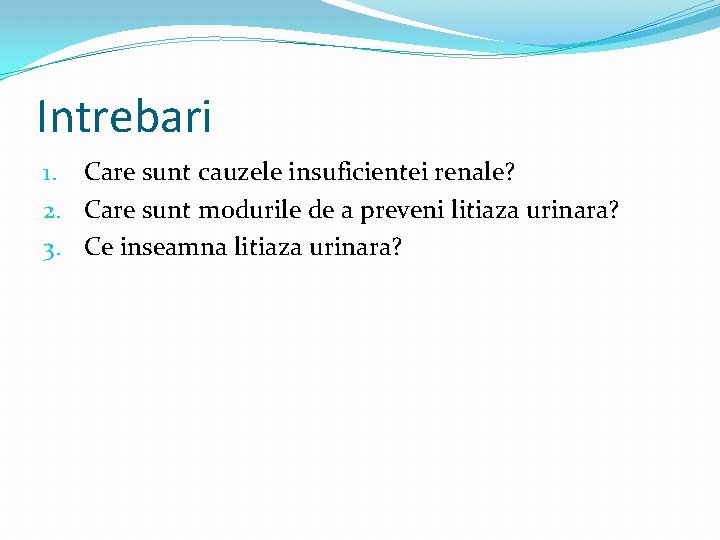 Intrebari

1. Care sunt cauzele insuficientei renale?
2. Care sunt modurile de a preveni litiaza urinara?
3. Ce inseamna litiaza urinara?